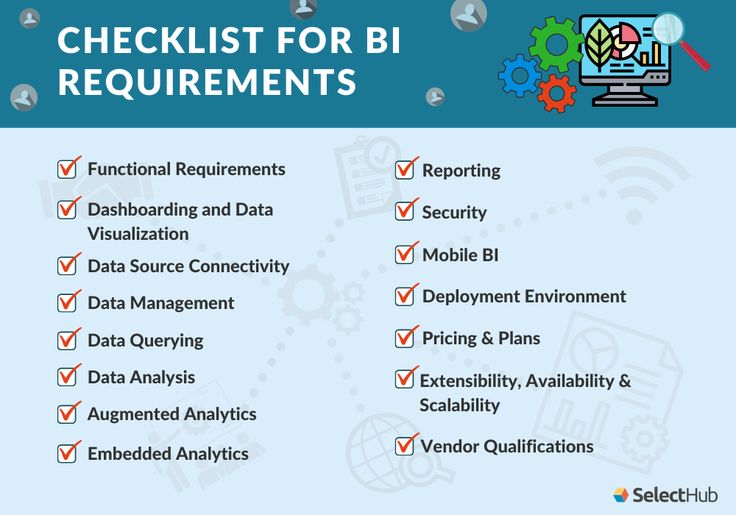 CHECKLIST FOR BI REQUIREMENTS

Functional Requirements

Dashboarding and Data Visualization

Data Source Connectivity

Data Management

Data Querying

Data Analysis

Augmented Analytics

Embedded Analytics

Reporting

Security

Mobile BI

Deployment Environment

Pricing & Plans

Extensibility, Availability & Scalability

Vendor Qualifications

SelectHub